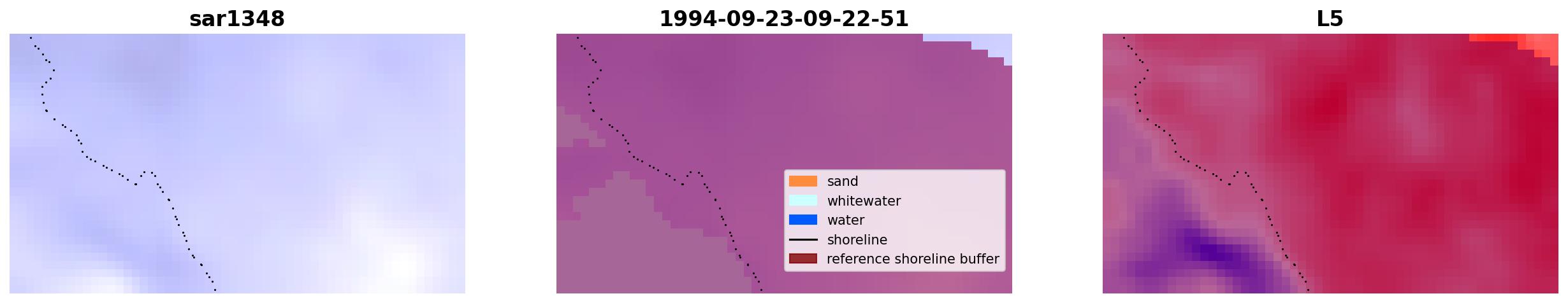 sar1348

1994-09-23-09-22-51

sand
whitewater
water
shoreline
reference shoreline buffer

L5